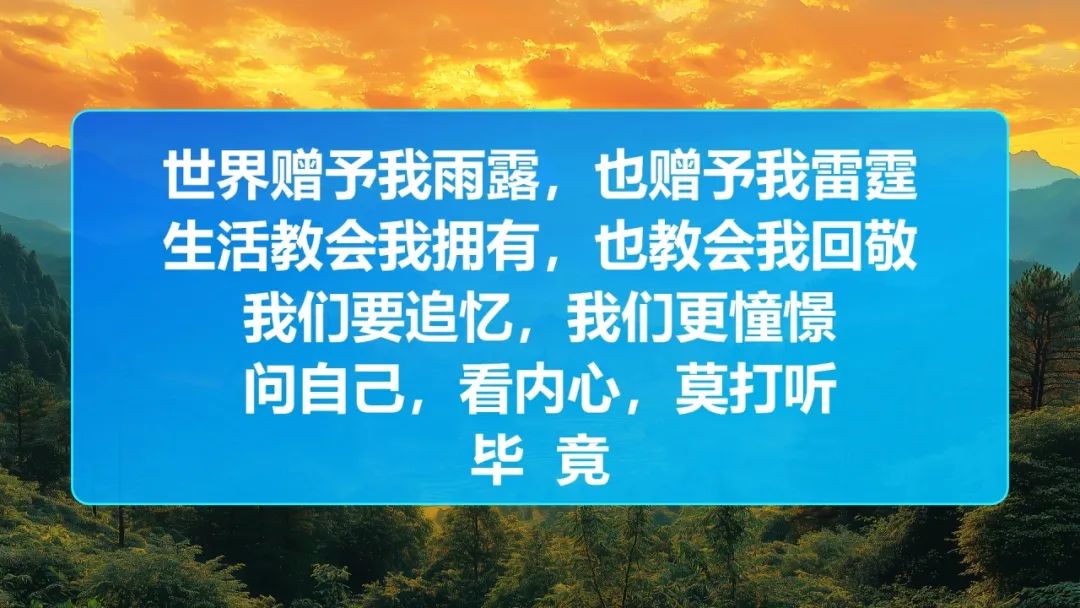 世界赠予我雨露，也赠予我雷霆
生活教会我拥有，也教会我回敬
我们要追忆，我们更憧憬
问自己，看内心，莫打听
毕 竟